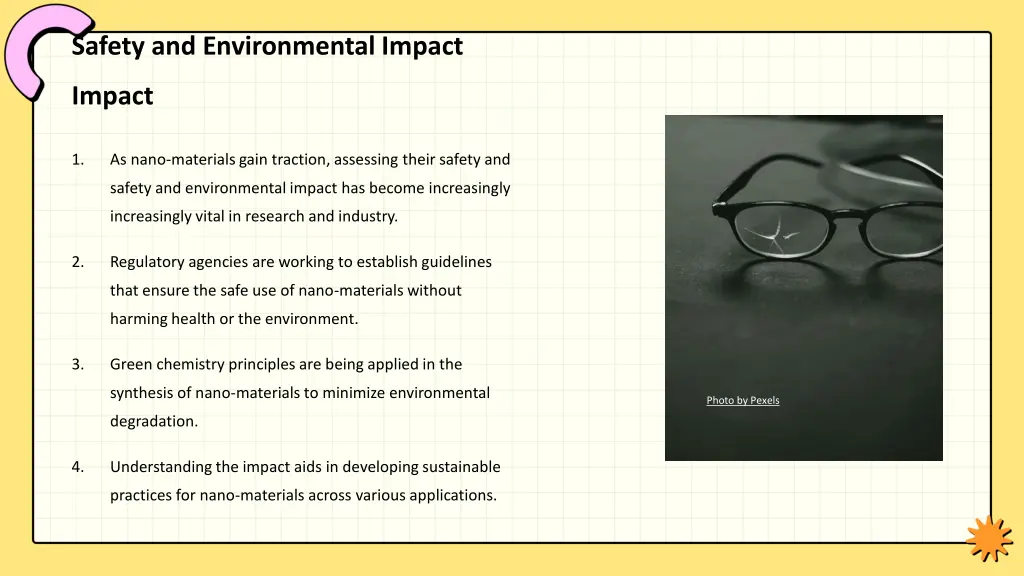 Safety and Environmental Impact

Impact

1. As nano-materials gain traction, assessing their safety and safety and environmental impact has become increasingly increasingly vital in research and industry.

2. Regulatory agencies are working to establish guidelines that ensure the safe use of nano-materials without harming health or the environment.

3. Green chemistry principles are being applied in the synthesis of nano-materials to minimize environmental degradation.

4. Understanding the impact aids in developing sustainable practices for nano-materials across various applications.

Photo by Pexels